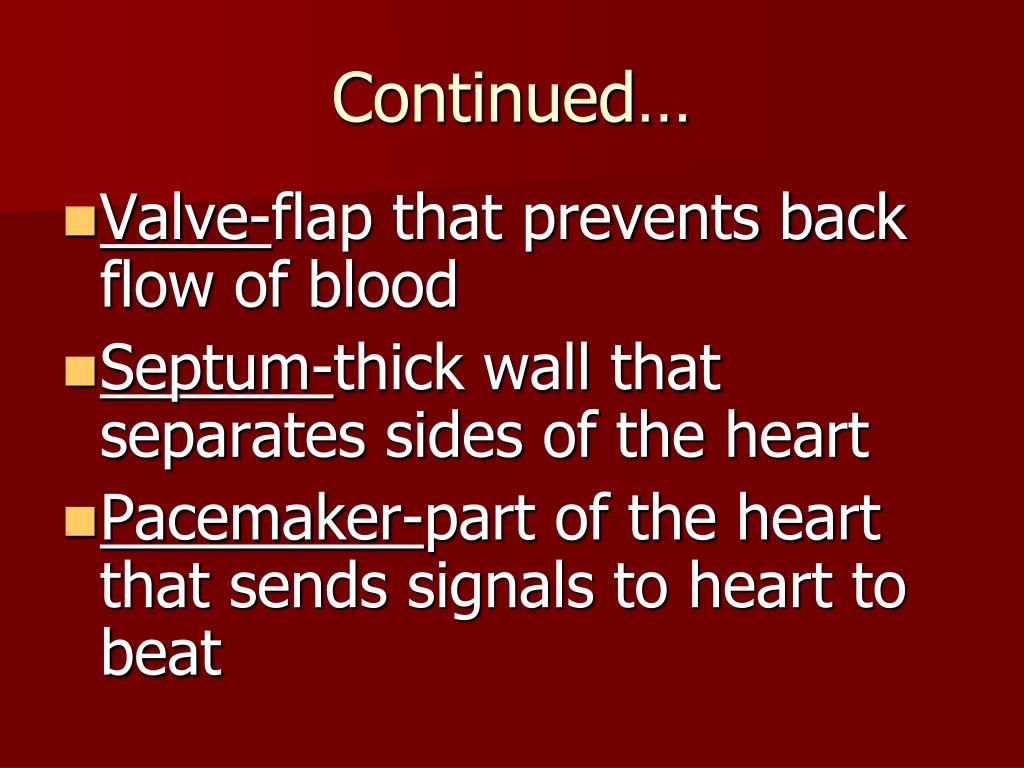 Continued…

Valve-flap that prevents back flow of blood

Septum-thick wall that separates sides of the heart

Pacemaker-part of the heart that sends signals to heart to beat